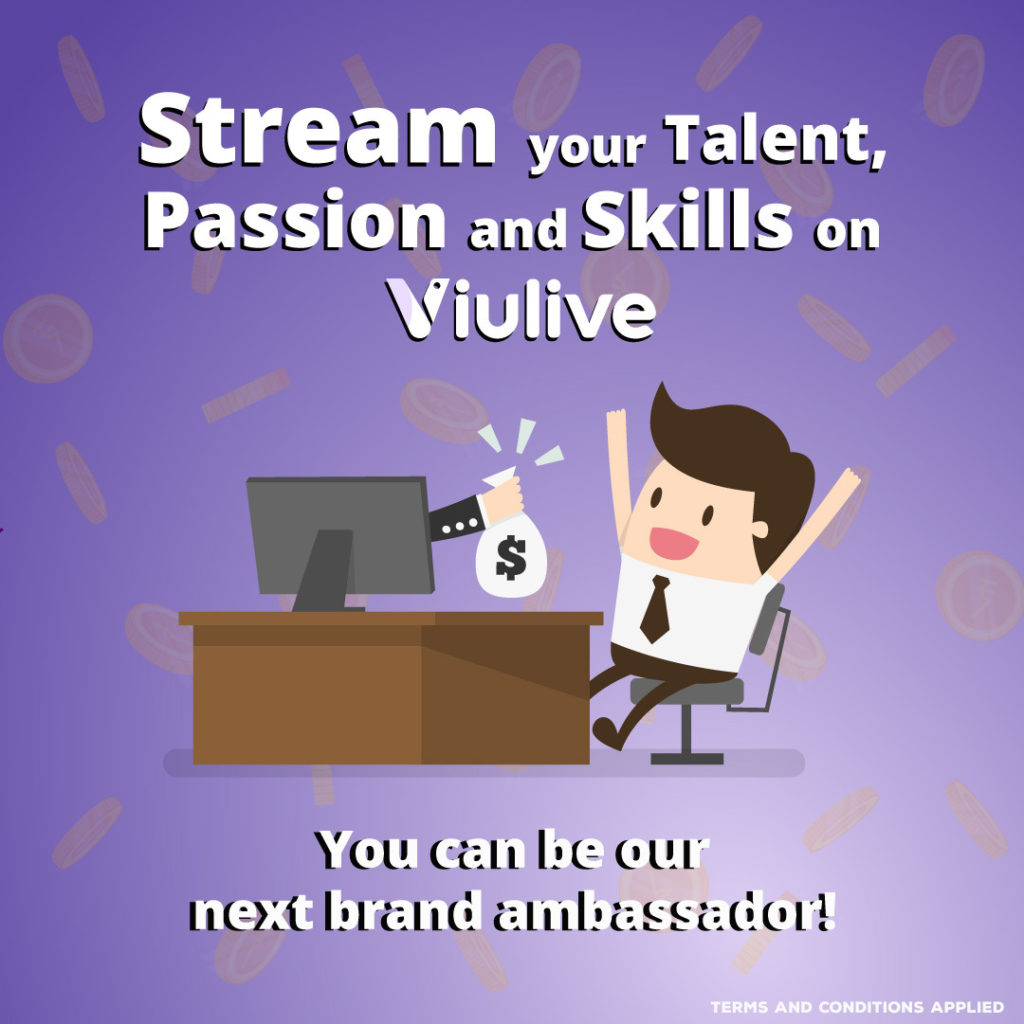 Stream your Talent, Passion and Skills on Viulive

$

You can be our next brand ambassador!

TERMS AND CONDITIONS APPLIED